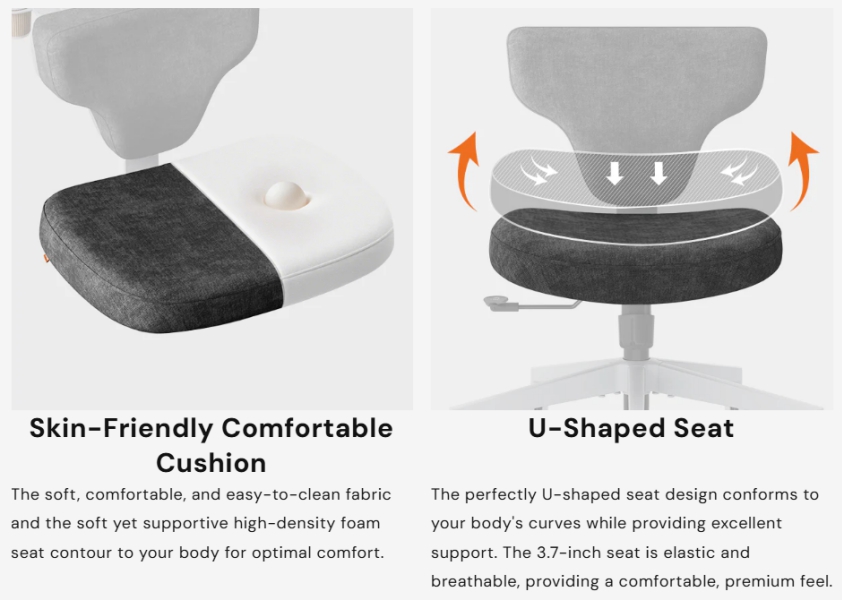 Skin-Friendly Comfortable Cushion

The soft, comfortable, and easy-to-clean fabric and the soft yet supportive high-density foam seat contour to your body for optimal comfort.

U-Shaped Seat

The perfectly U-shaped seat design conforms to your body's curves while providing excellent support. The 3.7-inch seat is elastic and breathable, providing a comfortable, premium feel.